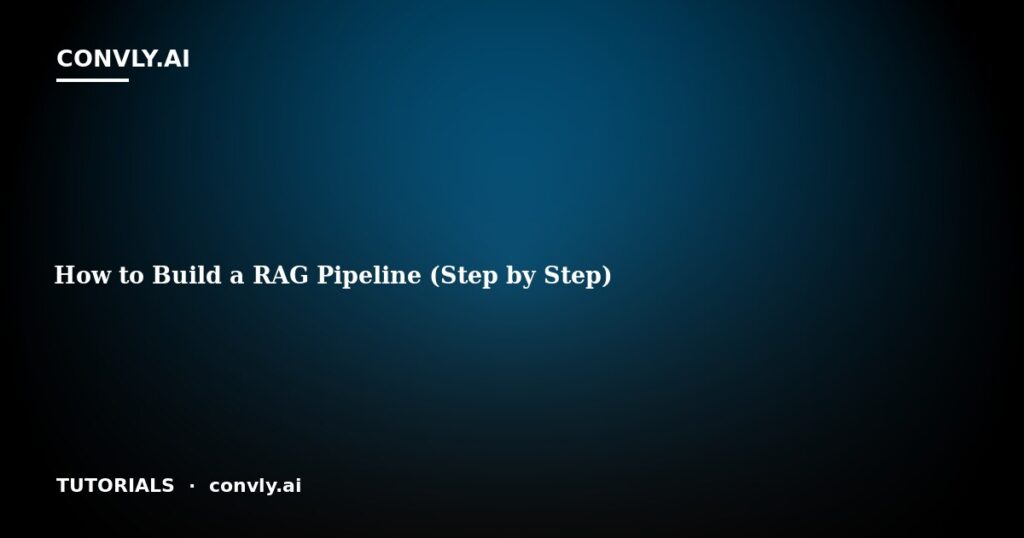 CONVLY.AI

How to Build a RAG Pipeline (Step by Step)

TUTORIALS · convly.ai